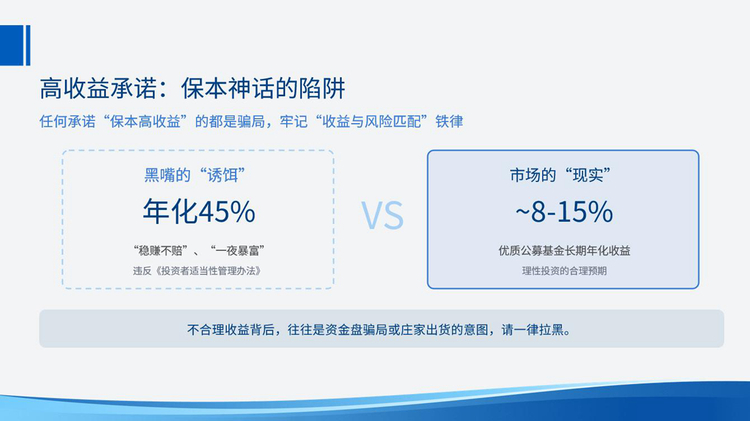 高收益承诺：保本神话的陷阱

任何承诺“保本高收益”的都是骗局，牢记“收益与风险匹配”铁律

黑嘴的“诱饵”

年化45%

“稳赚不赔”、“一夜暴富”

违反《投资者适当性管理办法》

VS

市场的“现实”

~8-15%

优质公募基金长期年化收益

理性投资的合理预期

不合理收益背后，往往是资金盘骗局或庄家出货的意图，请一律拉黑。